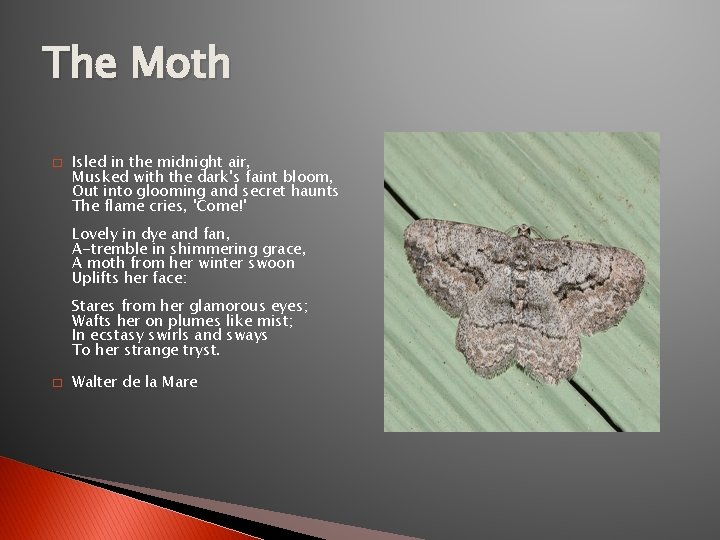 The Moth

Isled in the midnight air,
Musked with the dark's faint bloom,
Out into glooming and secret haunts
The flame cries, 'Come!'

Lovely in dye and fan,
A-tremble in shimmering grace,
A moth from her winter swoon
Uplifts her face:

Stares from her glamorous eyes;
Wafts her on plumes like mist;
In ecstasy swirls and sways
To her strange tryst.

Walter de la Mare